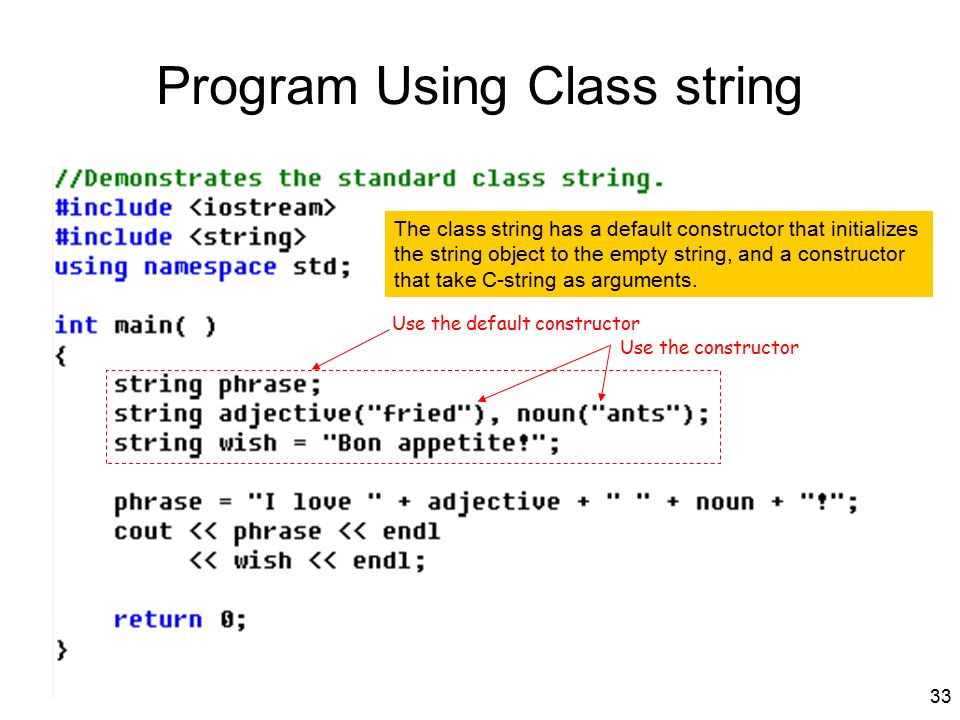 Program Using Class string

//Demonstrates the standard class string.
#include <iostream>
#include <string>
using namespace std;

The class string has a default constructor that initializes the string object to the empty string, and a constructor that take C-string as arguments.

int main( )
{

Use the default constructor

Use the constructor

string phrase;
string adjective("fried"), noun("ants");
string wish = "Bon appetite!";

phrase = "I love " + adjective + " " + noun + "!";
cout << phrase << endl
     << wish << endl;

return 0;
}

33